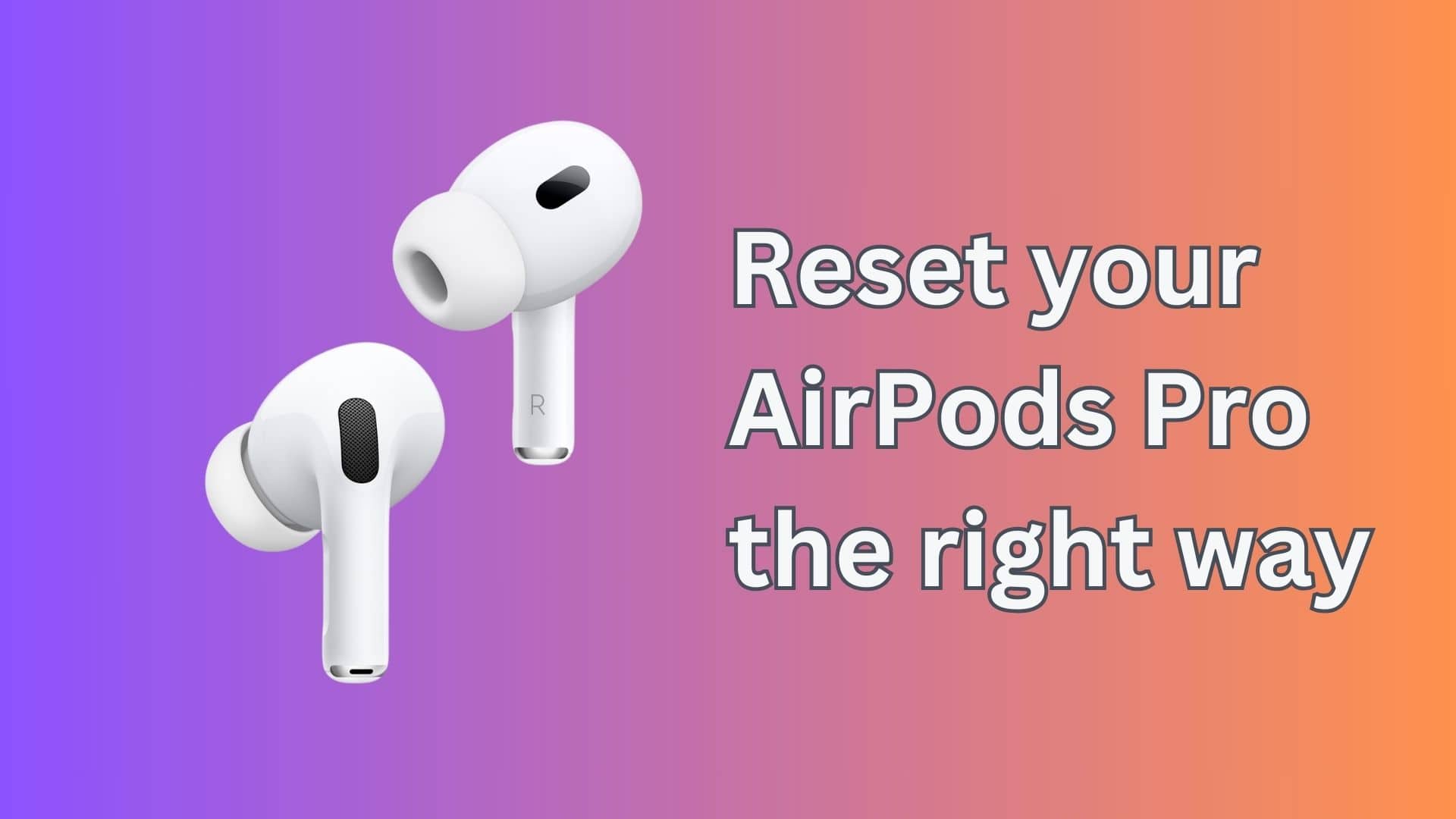 R

Reset your AirPods Pro the right way